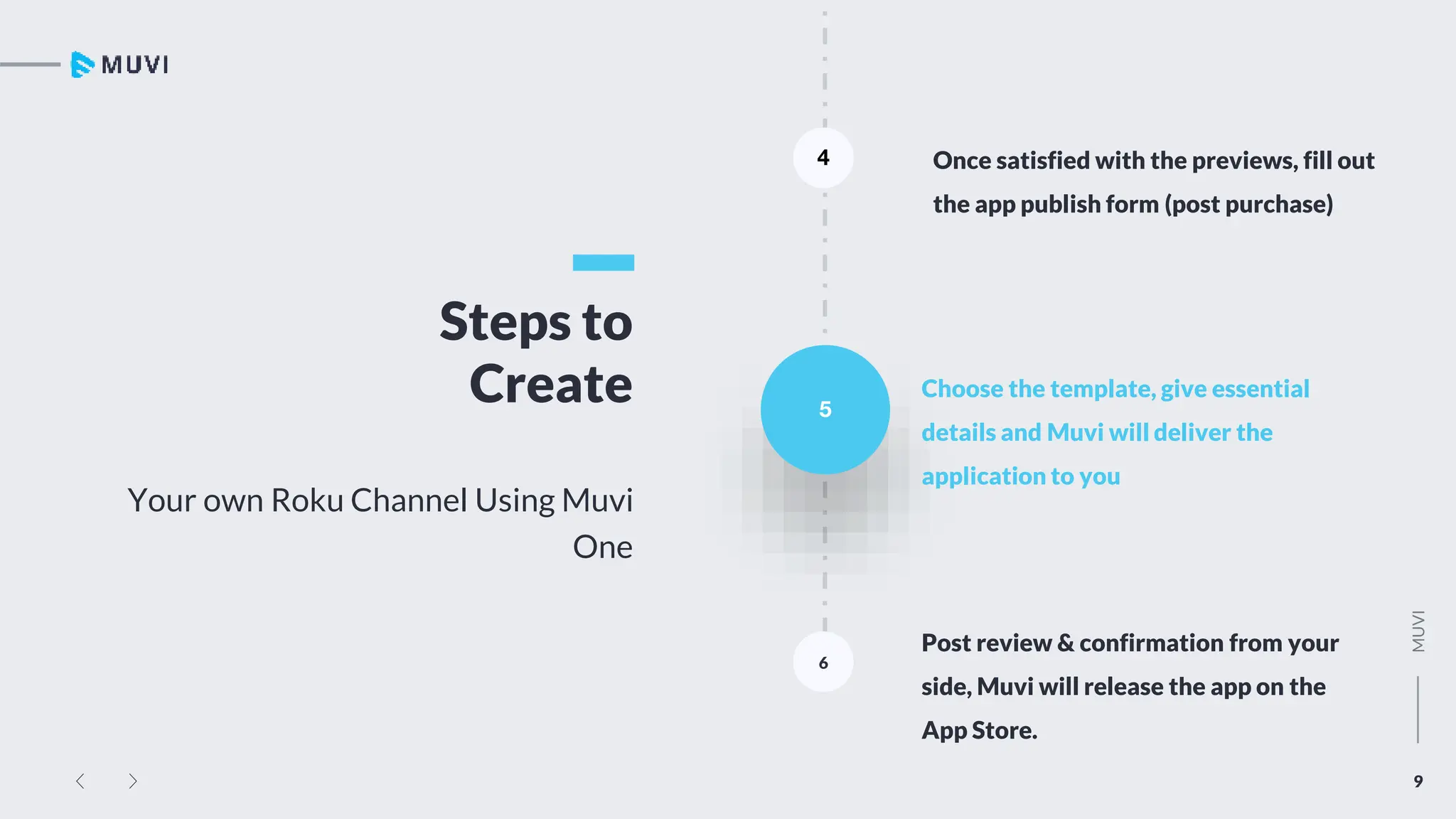 MUVI

Steps to Create

Your own Roku Channel Using Muvi One

4

Once satisfied with the previews, fill out the app publish form (post purchase)

5

Choose the template, give essential details and Muvi will deliver the application to you

6

Post review & confirmation from your side, Muvi will release the app on the App Store.

MUVI

9